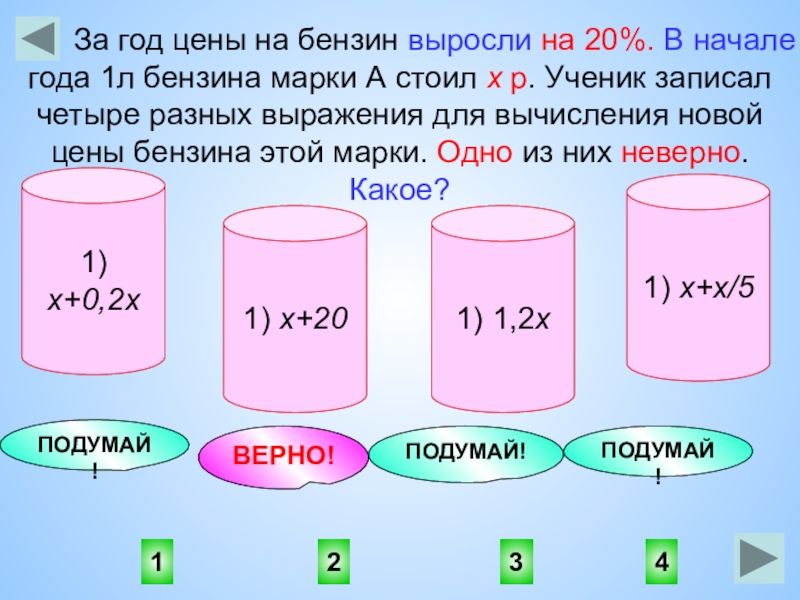 За год цены на бензин выросли на 20%. В начале года 1л бензина марки А стоил $x$ р. Ученик записал четыре разных выражения для вычисления новой цены бензина этой марки. Одно из них неверно. Какое?

1) $x+0,2x$

1) $x+20$

1) $1,2x$

1) $x+x/5$

ПОДУМАЙ!

ВЕРНО!

ПОДУМАЙ!

ПОДУМАЙ!

1

2

3

4